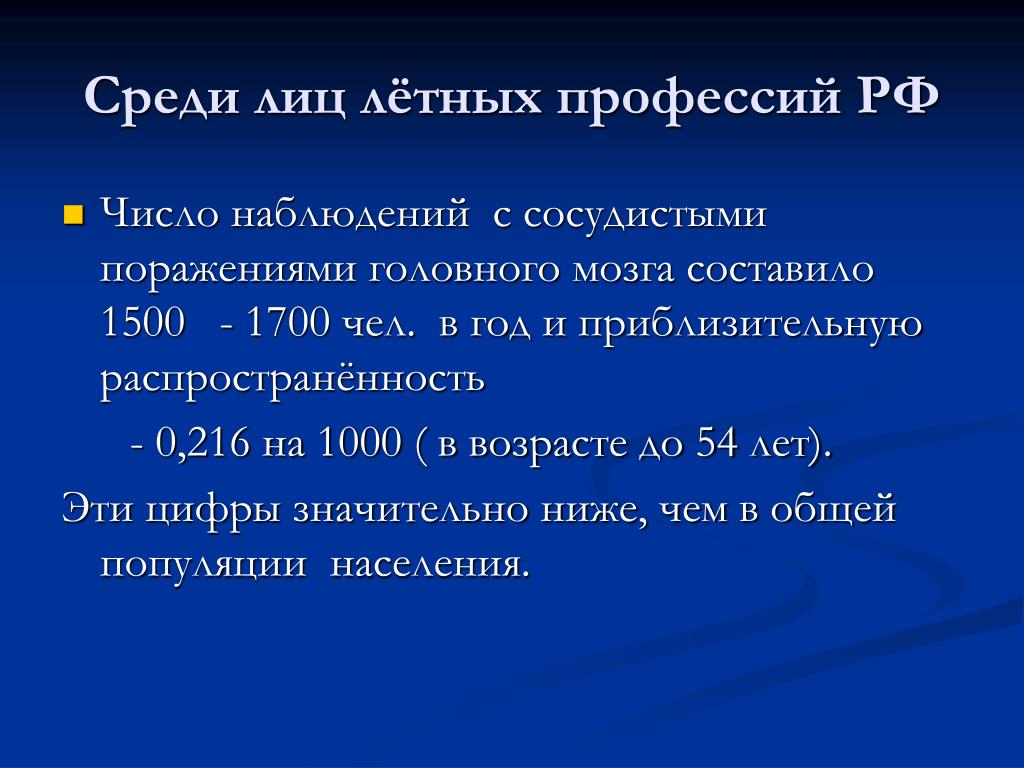 Среди лиц лётных профессий РФ

Число наблюдений с сосудистыми поражениями головного мозга составило 1500 - 1700 чел. в год и приблизительную распространённость

- 0,216 на 1000 ( в возрасте до 54 лет).

Эти цифры значительно ниже, чем в общей популяции населения.